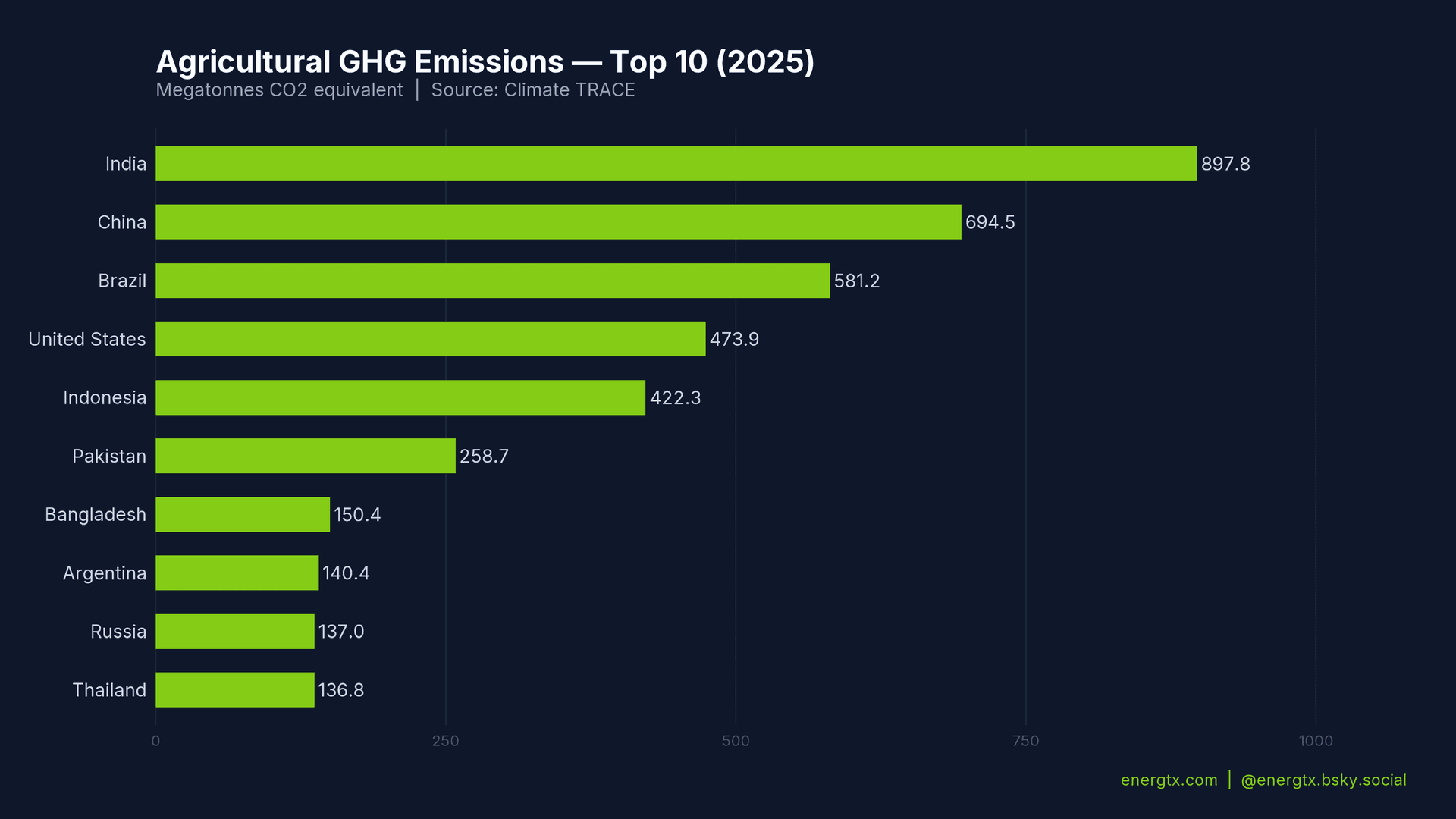 Agricultural GHG Emissions — Top 10 (2025)
Megatonnes CO2 equivalent | Source: Climate TRACE

India 897.8
China 694.5
Brazil 581.2
United States 473.9
Indonesia 422.3
Pakistan 258.7
Bangladesh 150.4
Argentina 140.4
Russia 137.0
Thailand 136.8

0 250 500 750 1000

energtx.com | @energtx.bsky.social